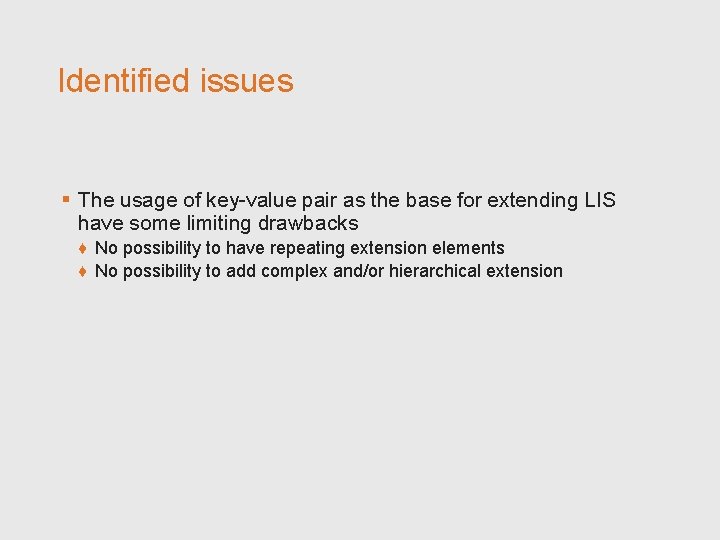 Identified issues

▪ The usage of key-value pair as the base for extending LIS have some limiting drawbacks

♦ No possibility to have repeating extension elements
♦ No possibility to add complex and/or hierarchical extension